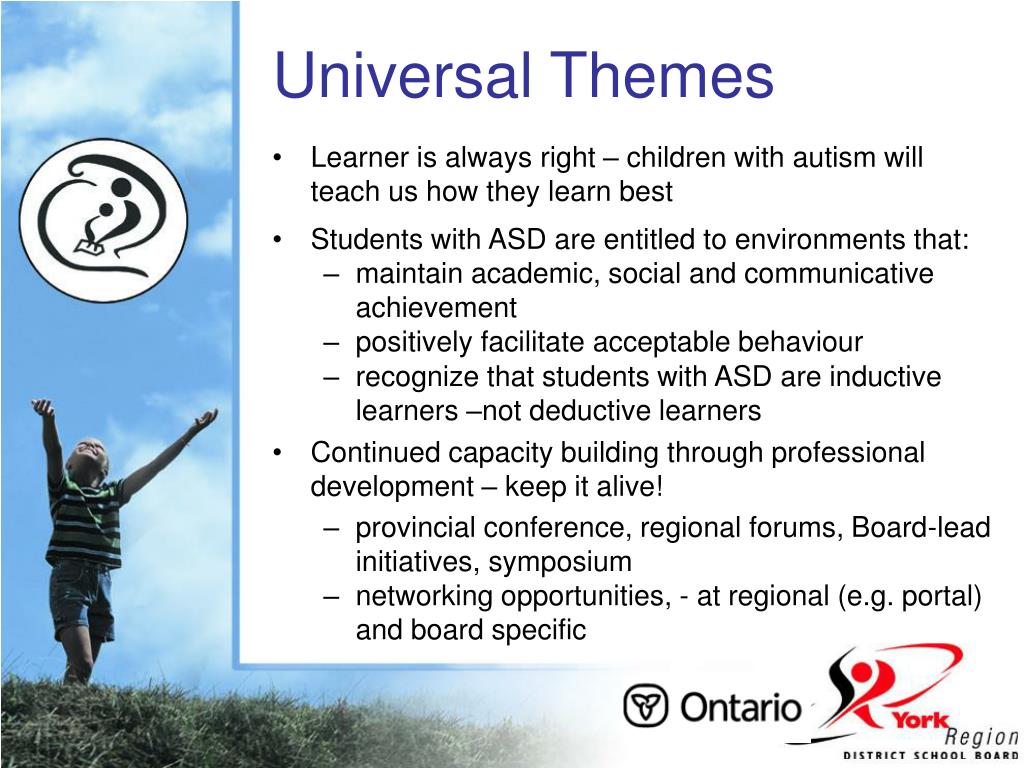 Universal Themes

• Learner is always right – children with autism will teach us how they learn best

• Students with ASD are entitled to environments that:
  – maintain academic, social and communicative achievement
  – positively facilitate acceptable behaviour
  – recognize that students with ASD are inductive learners –not deductive learners

• Continued capacity building through professional development – keep it alive!
  – provincial conference, regional forums, Board-lead initiatives, symposium
  – networking opportunities, - at regional (e.g. portal) and board specific

Ontario

York Region
DISTRICT SCHOOL BOARD